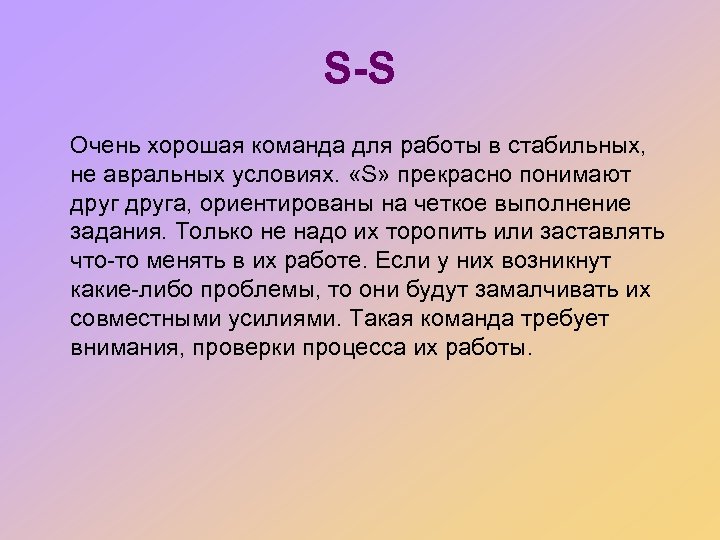 S-S

Очень хорошая команда для работы в стабильных, не авральных условиях. «S» прекрасно понимают друг друга, ориентированы на четкое выполнение задания. Только не надо их торопить или заставлять что-то менять в их работе. Если у них возникнут какие-либо проблемы, то они будут замалчивать их совместными усилиями. Такая команда требует внимания, проверки процесса их работы.